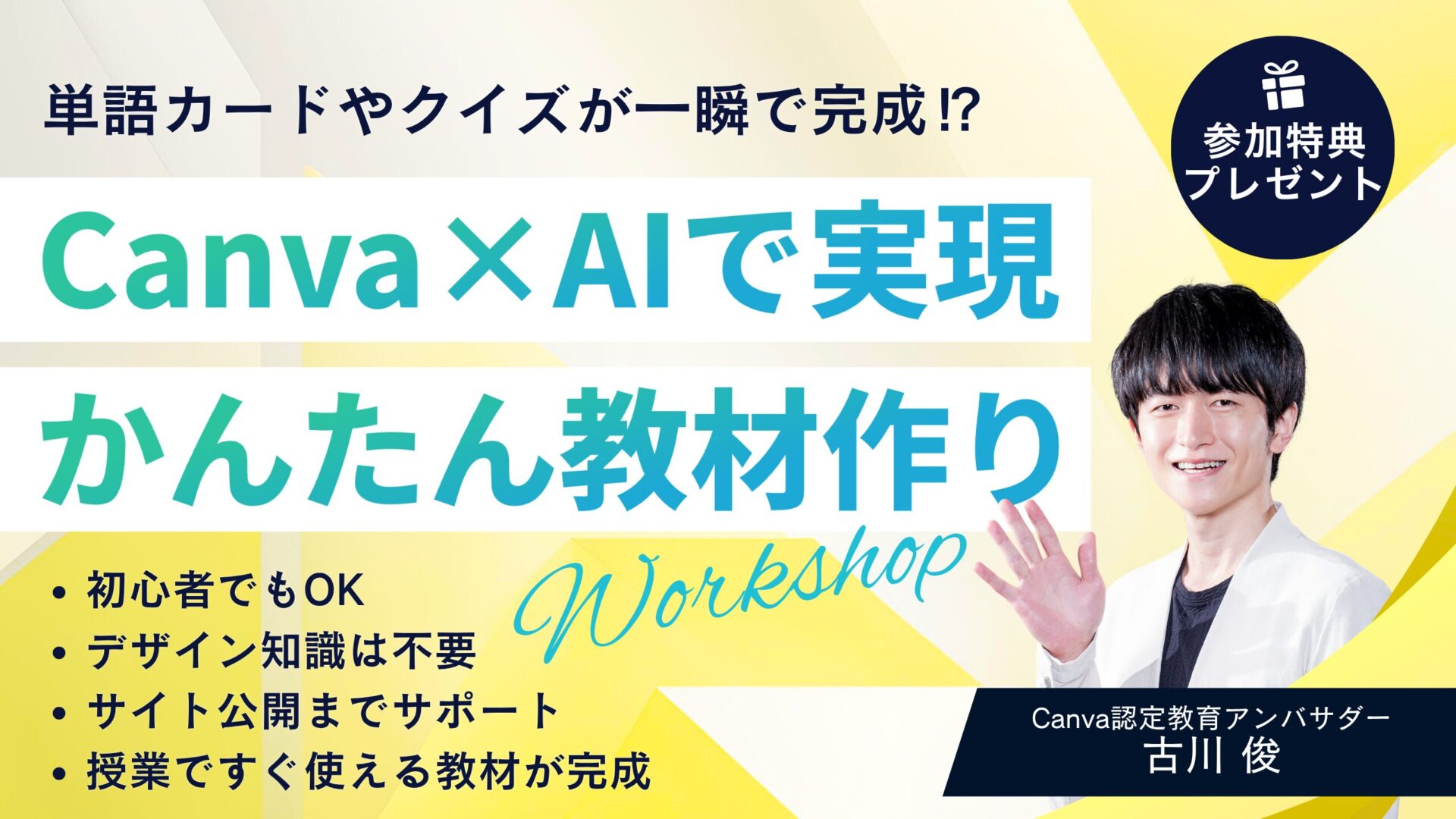 単語カードやクイズが一瞬で完成!?

参加特典
プレゼント

Canva×AIで実現
かんたん教材作り

Workshop

• 初心者でもOK
• デザイン知識は不要
• サイト公開までサポート
• 授業ですぐ使える教材が完成

Canva認定教育アンバサダー
古川 俊